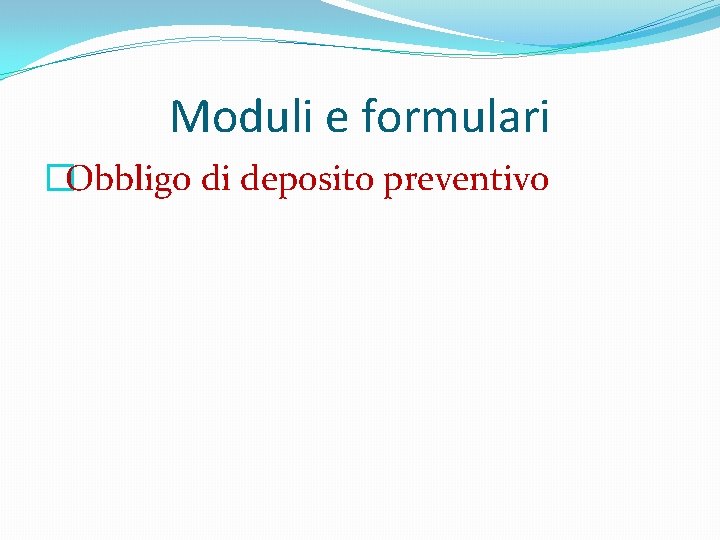 Moduli e formulari

Obbligo di deposito preventivo